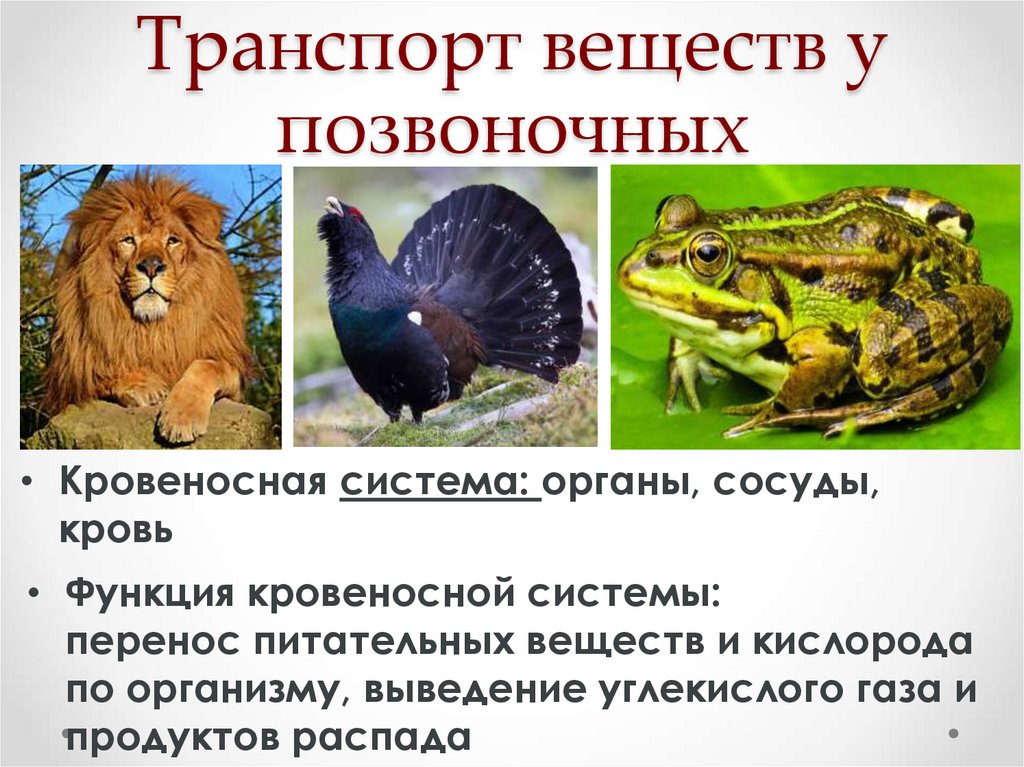 Транспорт веществ у позвоночных

• Кровеносная система: органы, сосуды, кровь

• Функция кровеносной системы: перенос питательных веществ и кислорода по организму, выведение углекислого газа и продуктов распада